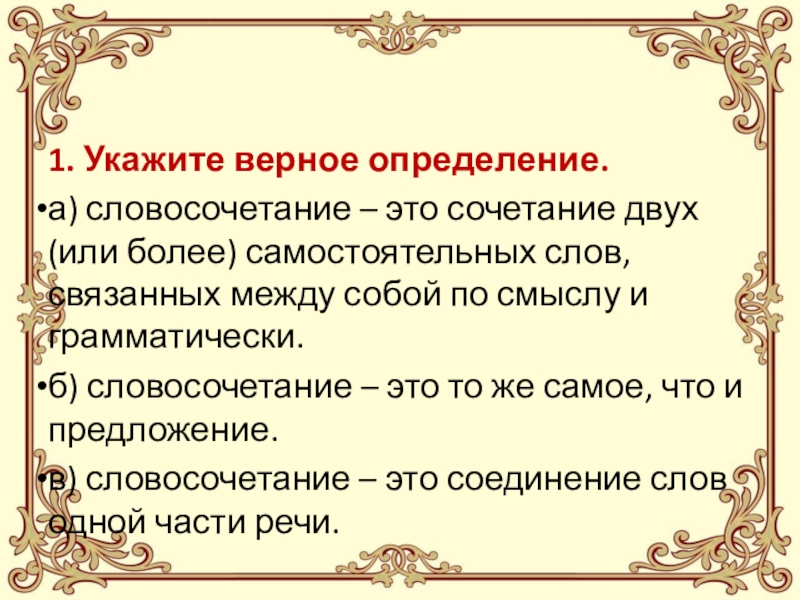 1. Укажите верное определение.

•а) словосочетание – это сочетание двух (или более) самостоятельных слов, связанных между собой по смыслу и грамматически.

•б) словосочетание – это то же самое, что и предложение.

•в) словосочетание – это соединение слов одной части речи.